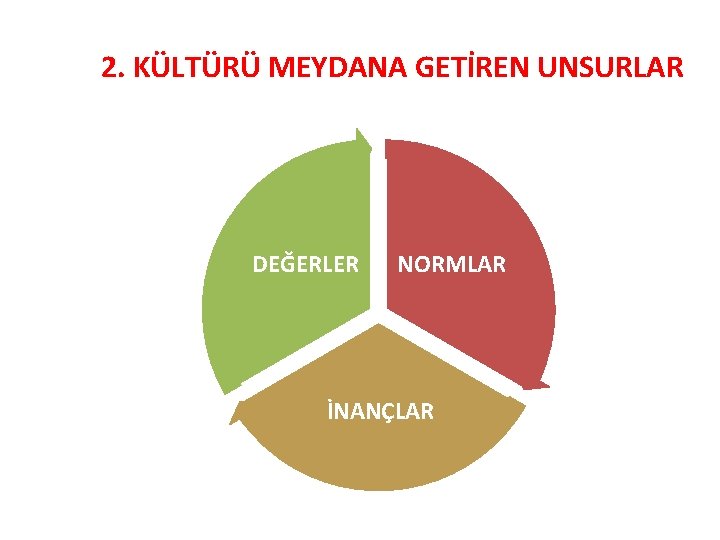 2. KÜLTÜRÜ MEYDANA GETİREN UNSURLAR

DEĞERLER

NORMLAR

İNANÇLAR